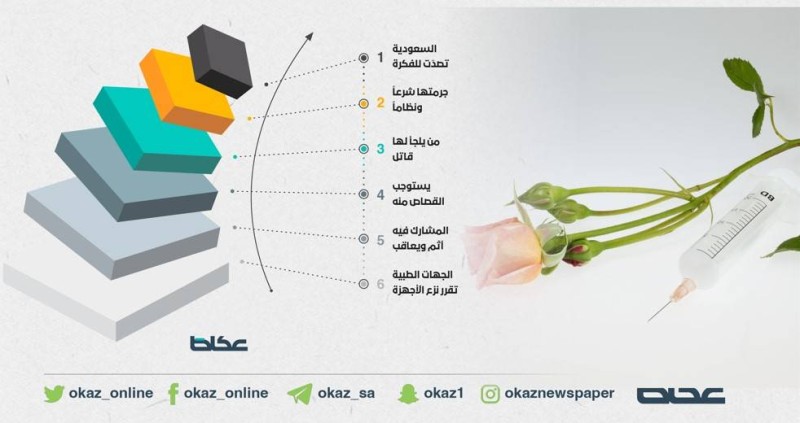 1 السعودية تصدّت للفكرة

2 جرمتها شرعاً ونظاماً

3 من يلجأ لها قاتل

4 يستوجب القصاص منه

5 المشارك فيه آثم ويعاقب

6 الجهات الطبية تقرر نزع الأجهزة

عكاظ

okaz_online okaz_online okaz_sa okaz1 okaznewspaper عكاظ